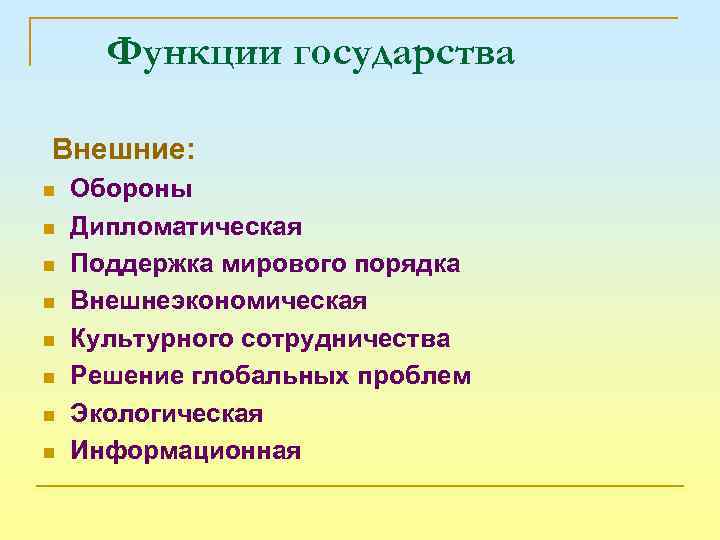 Функции государства

Внешние:

- Обороны
- Дипломатическая
- Поддержка мирового порядка
- Внешнеэкономическая
- Культурного сотрудничества
- Решение глобальных проблем
- Экологическая
- Информационная